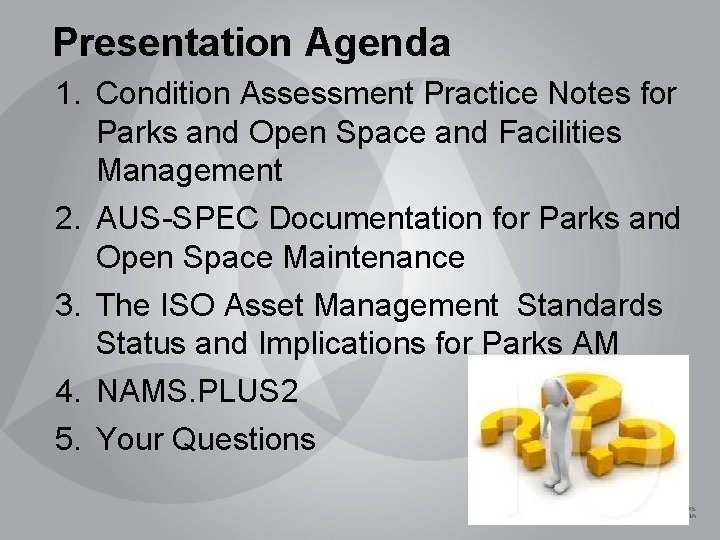 Presentation Agenda

1. Condition Assessment Practice Notes for Parks and Open Space and Facilities Management
2. AUS-SPEC Documentation for Parks and Open Space Maintenance
3. The ISO Asset Management Standards Status and Implications for Parks AM
4. NAMS.PLUS2
5. Your Questions